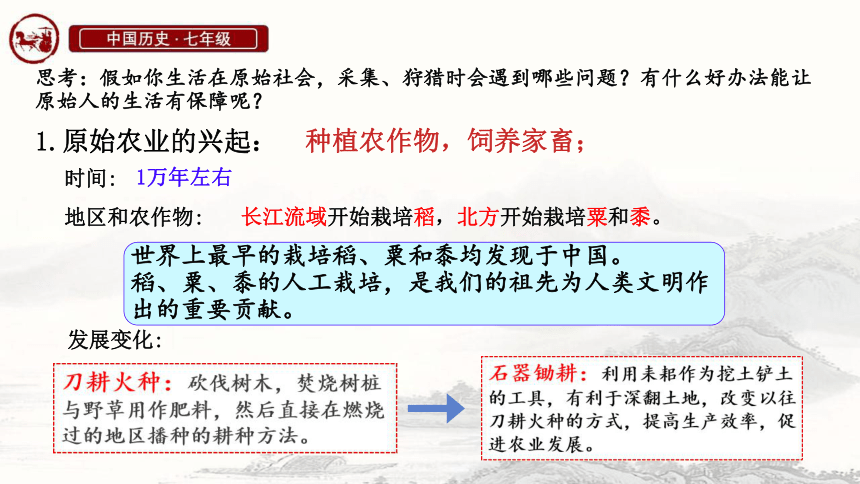 中国历史·七年级

思考：假如你生活在原始社会，采集、狩猎时会遇到哪些问题？有什么好办法能让原始人的生活有保障呢？

1. 原始农业的兴起： 种植农作物，饲养家畜；

时间： 1万年左右

地区和农作物： 长江流域开始栽培稻，北方开始栽培粟和黍。

世界上最早的栽培稻、粟和黍均发现于中国。
稻、粟、黍的人工栽培，是我们的祖先为人类文明作出的重要贡献。

发展变化：

刀耕火种：砍伐树木，焚烧树桩与野草用作肥料，然后直接在燃烧过的地区播种的耕种方法。

石器锄耕：利用耒耜作为挖土铲土的工具，有利于深翻土地，改变以往刀耕火种的方式，提高生产效率，促进农业发展。